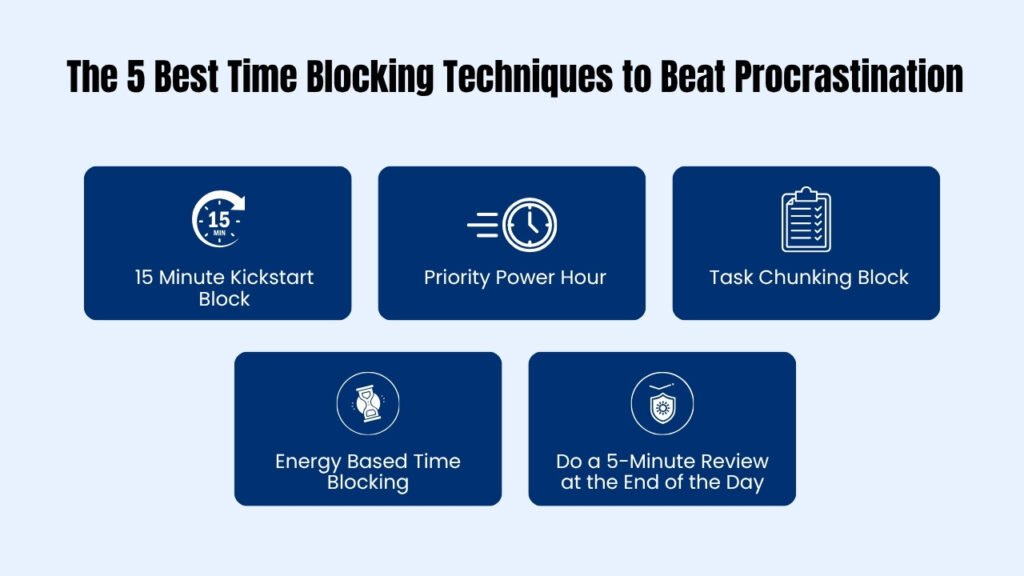 The 5 Best Time Blocking Techniques to Beat Procrastination

15
MIN

15 Minute Kickstart Block

Priority Power Hour

Task Chunking Block

Energy Based Time Blocking

Do a 5-Minute Review at the End of the Day